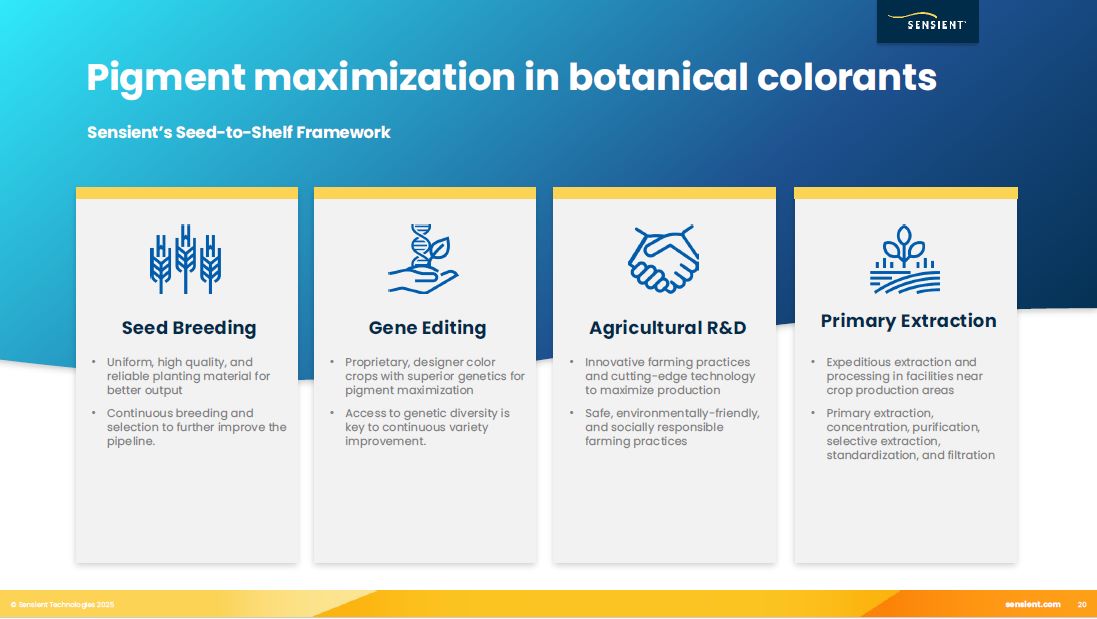 SENSIENT

Pigment maximization in botanical colorants

Sensient's Seed-to-Shelf Framework

Seed Breeding

• Uniform, high quality, and reliable planting material for better output

• Continuous breeding and selection to further improve the pipeline.

Gene Editing

• Proprietary, designer color crops with superior genetics for pigment maximization

• Access to genetic diversity is key to continuous variety improvement.

Agricultural R&D

• Innovative farming practices and cutting-edge technology to maximize production

• Safe, environmentally-friendly, and socially responsible farming practices

Primary Extraction

• Expeditious extraction and processing in facilities near crop production areas

• Primary extraction, concentration, purification, selective extraction, standardization, and filtration

© Sensient Technologies 2025

sensient.com 20